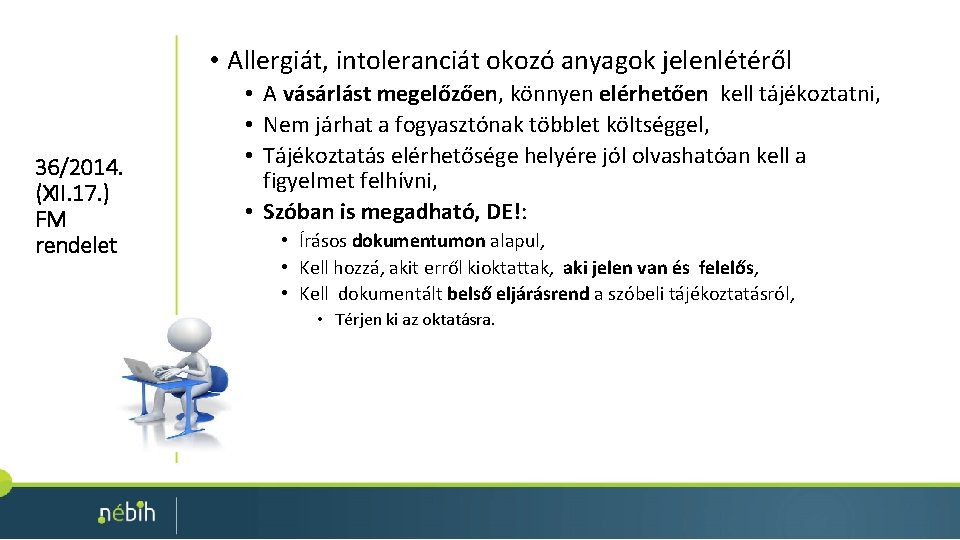 36/2014. (XII.17.) FM rendelet

• Allergiát, intoleranciát okozó anyagok jelenlétéről
• A vásárlást megelőzően, könnyen elérhetően kell tájékoztatni,
• Nem járhat a fogyasztónak többlet költséggel,
• Tájékoztatás elérhetősége helyére jól olvashatóan kell a figyelmet felhívni,
• Szóban is megadható, DE!:
• Írásos dokumentumon alapul,
• Kell hozzá, akit erről kioktattak, aki jelen van és felelős,
• Kell dokumentált belső eljárásrend a szóbeli tájékoztatásról,
• Térjen ki az oktatásra.

nébih